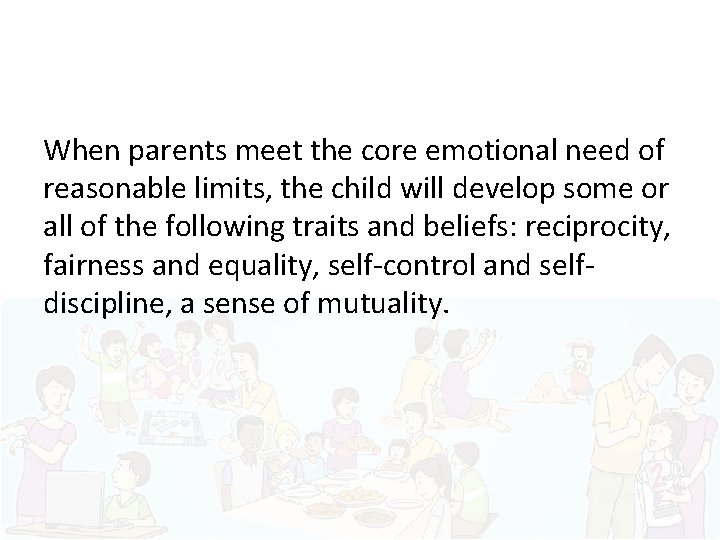 When parents meet the core emotional need of reasonable limits, the child will develop some or all of the following traits and beliefs: reciprocity, fairness and equality, self-control and self-discipline, a sense of mutuality.